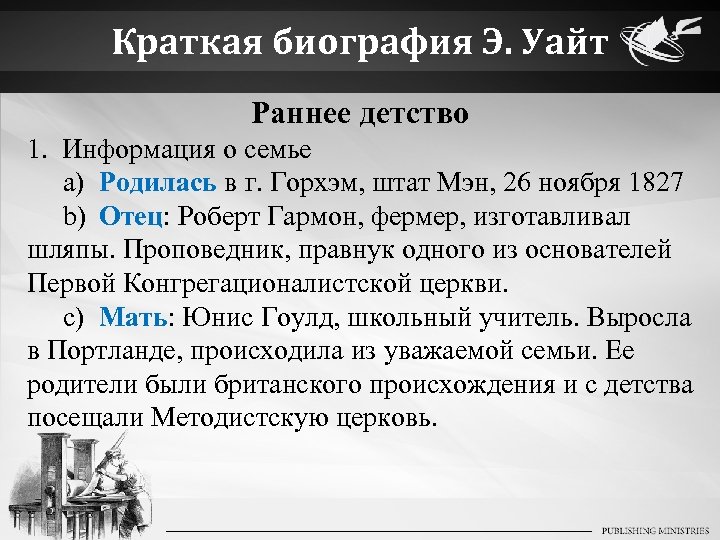 Краткая биография Э. Уайт

Раннее детство

1. Информация о семье

a) Родилась в г. Горхэм, штат Мэн, 26 ноября 1827

b) Отец: Роберт Гармон, фермер, изготавливал шляпы. Проповедник, правнук одного из основателей Первой Конгрегационалистской церкви.

c) Мать: Юнис Гоулд, школьный учитель. Выросла в Портланде, происходила из уважаемой семьи. Ее родители были британского происхождения и с детства посещали Методистскую церковь.

PUBLISHING MINISTRIES